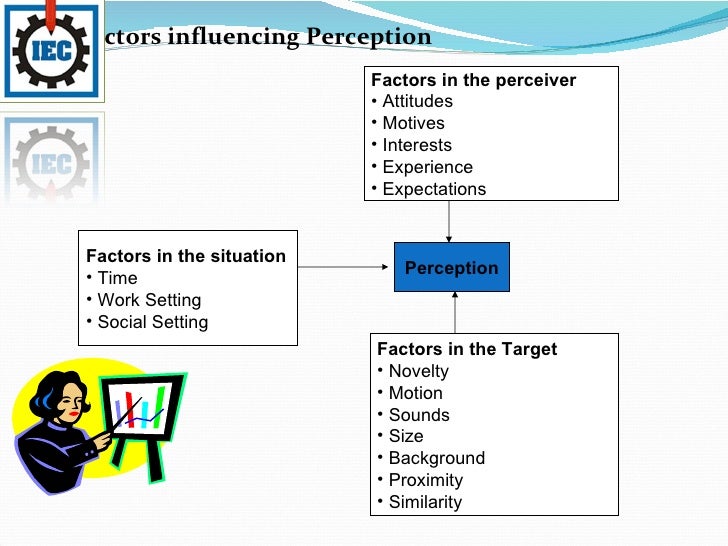 IEC

ctors influencing Perception

IEC

Factors in the perceiver
• Attitudes
• Motives
• Interests
• Experience
• Expectations

Factors in the situation
• Time
• Work Setting
• Social Setting

Perception

Factors in the Target
• Novelty
• Motion
• Sounds
• Size
• Background
• Proximity
• Similarity